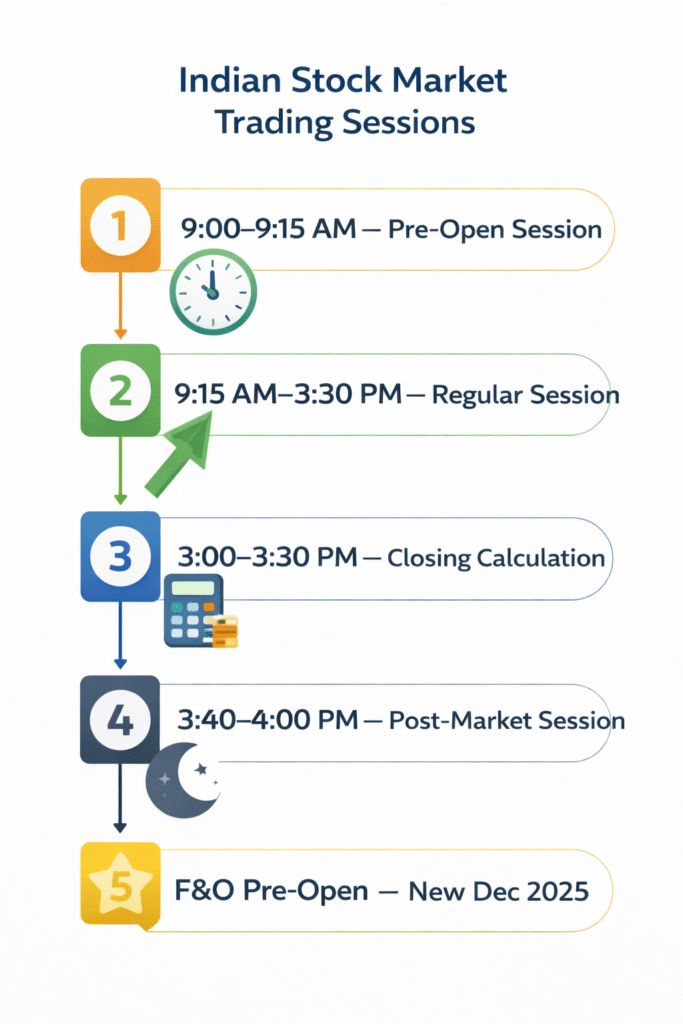 Indian Stock Market Trading Sessions

1 9:00–9:15 AM — Pre-Open Session

2 9:15 AM–3:30 PM — Regular Session

3 3:00–3:30 PM — Closing Calculation

4 3:40–4:00 PM — Post-Market Session

5 F&O Pre-Open — New Dec 2025